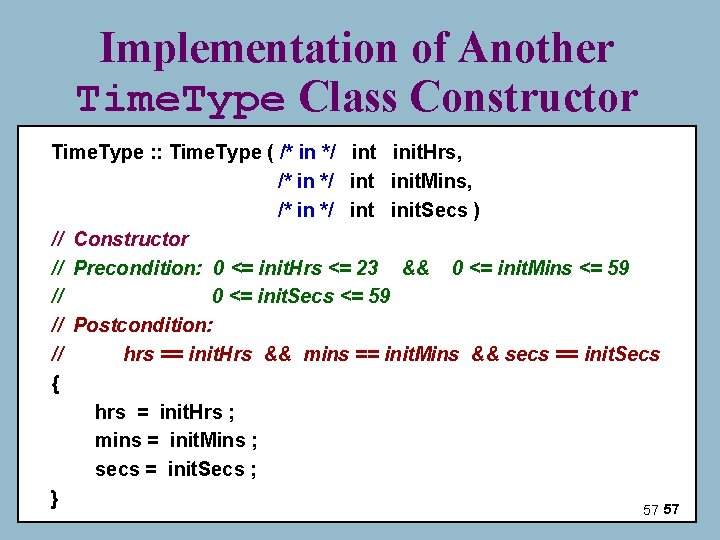 Implementation of Another TimeType Class Constructor

TimeType :: TimeType ( /* in */ int initHrs,
/* in */ int initMins,
/* in */ int initSecs )
// Constructor
// Precondition: 0 <= initHrs <= 23 && 0 <= initMins <= 59
// 0 <= initSecs <= 59
// Postcondition:
// hrs == initHrs && mins == initMins && secs == initSecs
{
hrs = initHrs ;
mins = initMins ;
secs = initSecs ;
}

57 57